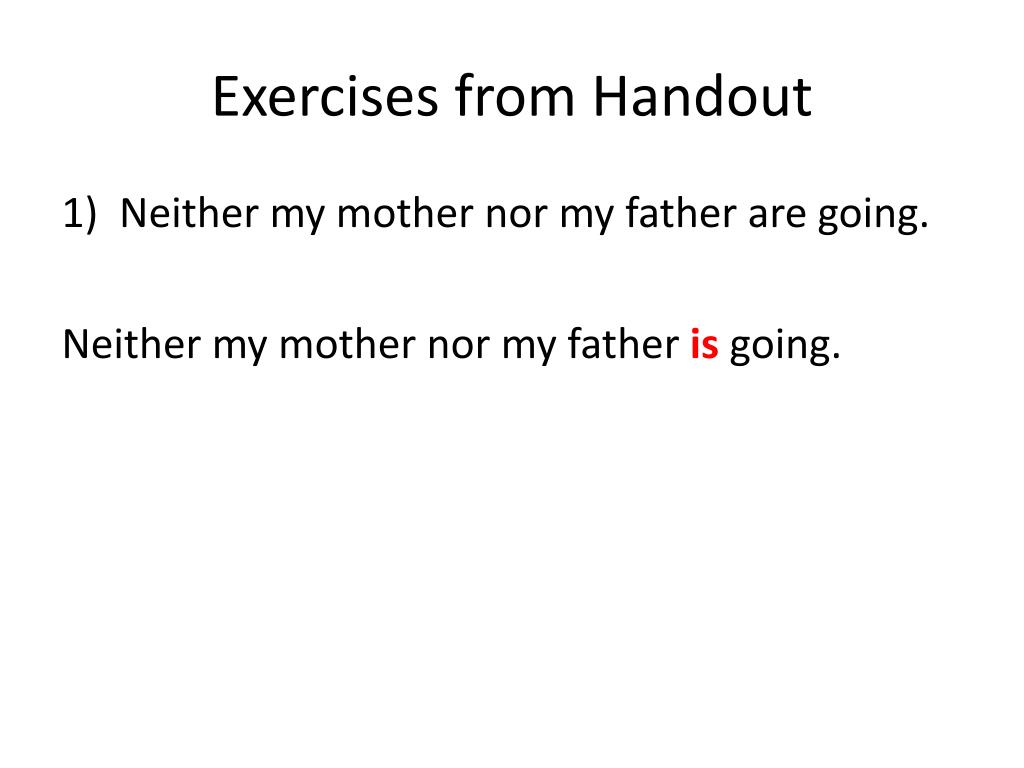 Exercises from Handout

1) Neither my mother nor my father are going.

Neither my mother nor my father is going.